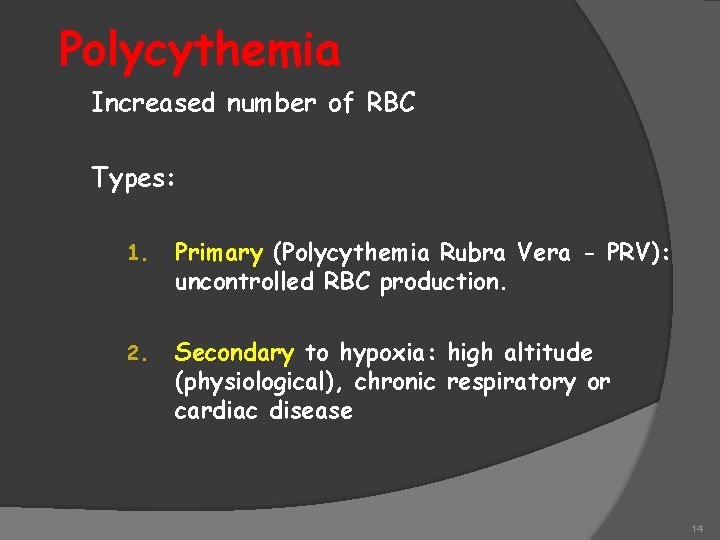 Polycythemia

Increased number of RBC

Types:

1. Primary (Polycythemia Rubra Vera - PRV): uncontrolled RBC production.

2. Secondary to hypoxia: high altitude (physiological), chronic respiratory or cardiac disease

14